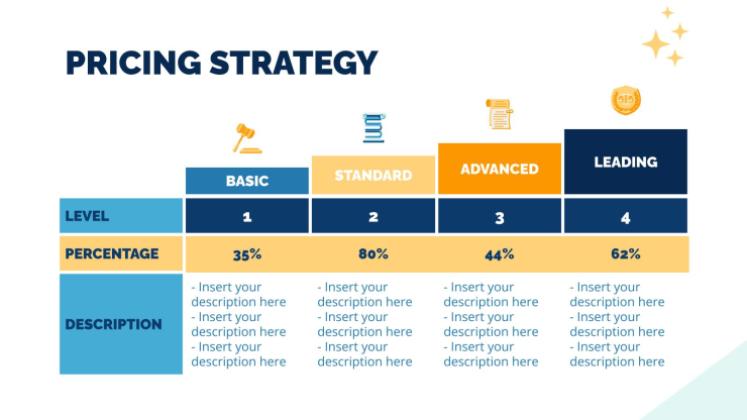 PRICING STRATEGY

|  | BASIC | STANDARD | ADVANCED | LEADING |
|---|---|---|---|---|
| LEVEL | 1 | 2 | 3 | 4 |
| PERCENTAGE | 35% | 80% | 44% | 62% |
| DESCRIPTION | - Insert your description here - Insert your description here - Insert your description here | - Insert your description here - Insert your description here - Insert your description here | - Insert your description here - Insert your description here - Insert your description here | - Insert your description here - Insert your description here - Insert your description here |